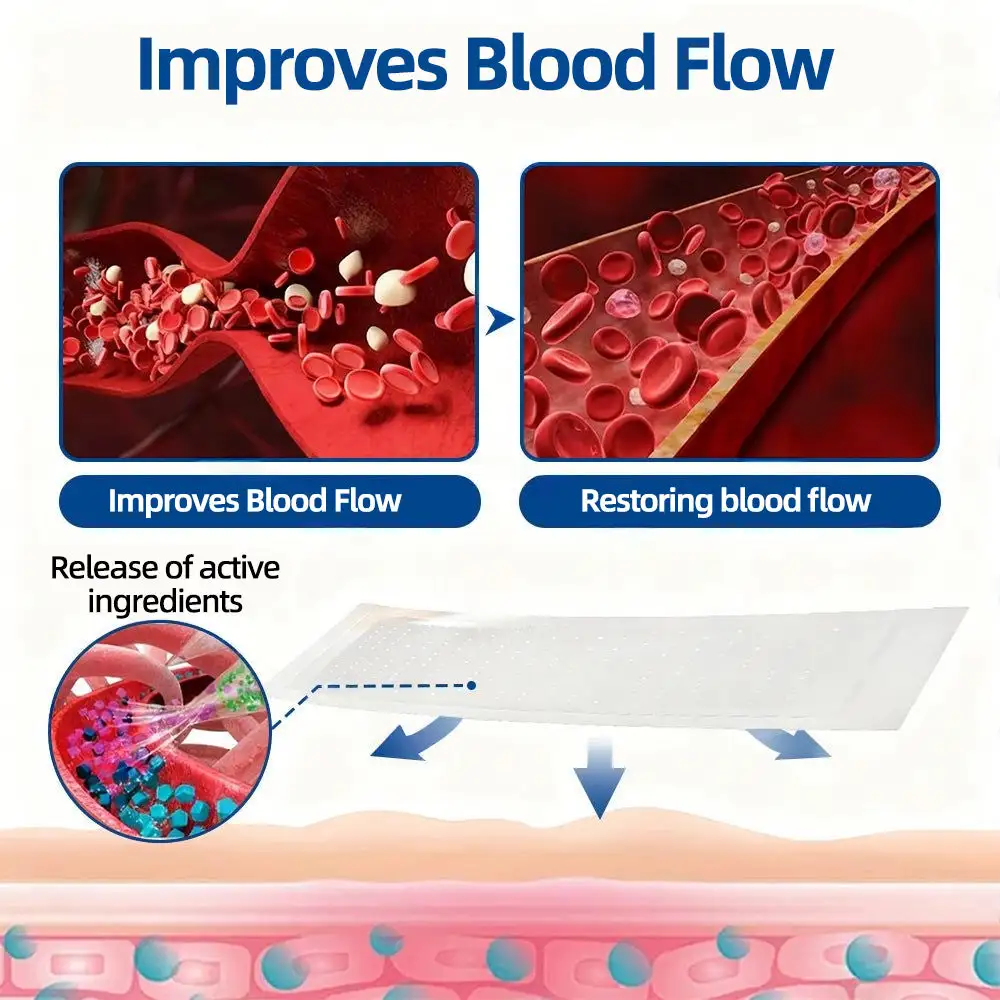 Improves Blood Flow

Improves Blood Flow

Restoring blood flow

Release of active ingredients